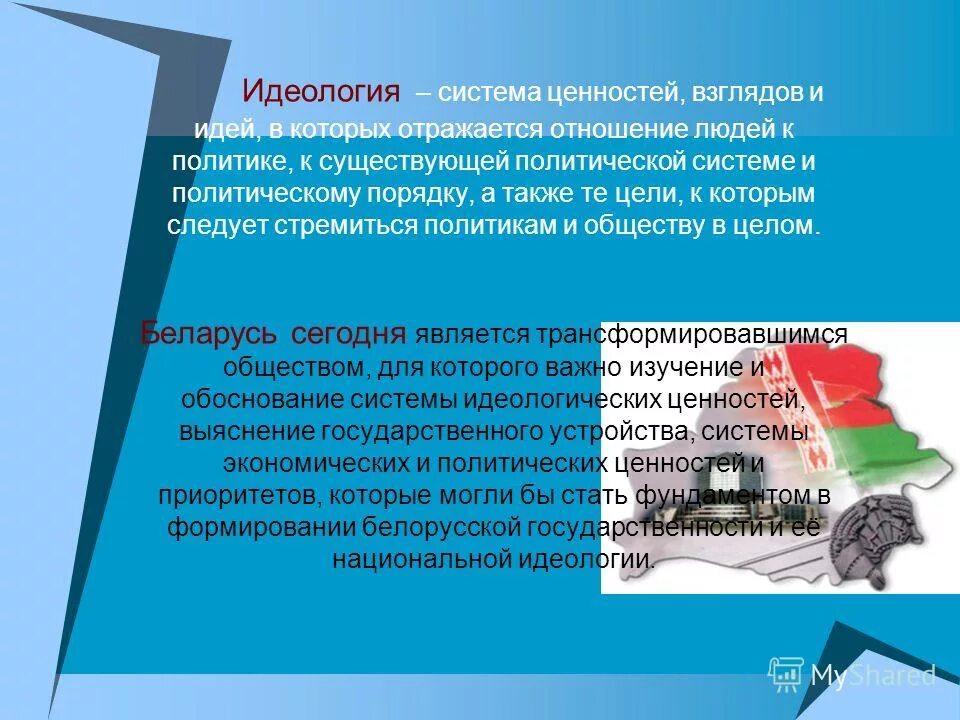 Идеология – система ценностей, взглядов и идей, в которых отражается отношение людей к политике, к существующей политической системе и политическому порядку, а также те цели, к которым следует стремиться политикам и обществу в целом.

Беларусь сегодня является трансформировавшимся обществом, для которого важно изучение и обоснование системы идеологических ценностей, выяснение государственного устройства, системы экономических и политических ценностей и приоритетов, которые могли бы стать фундаментом в формировании белорусской государственности и её национальной идеологии.

MyShared